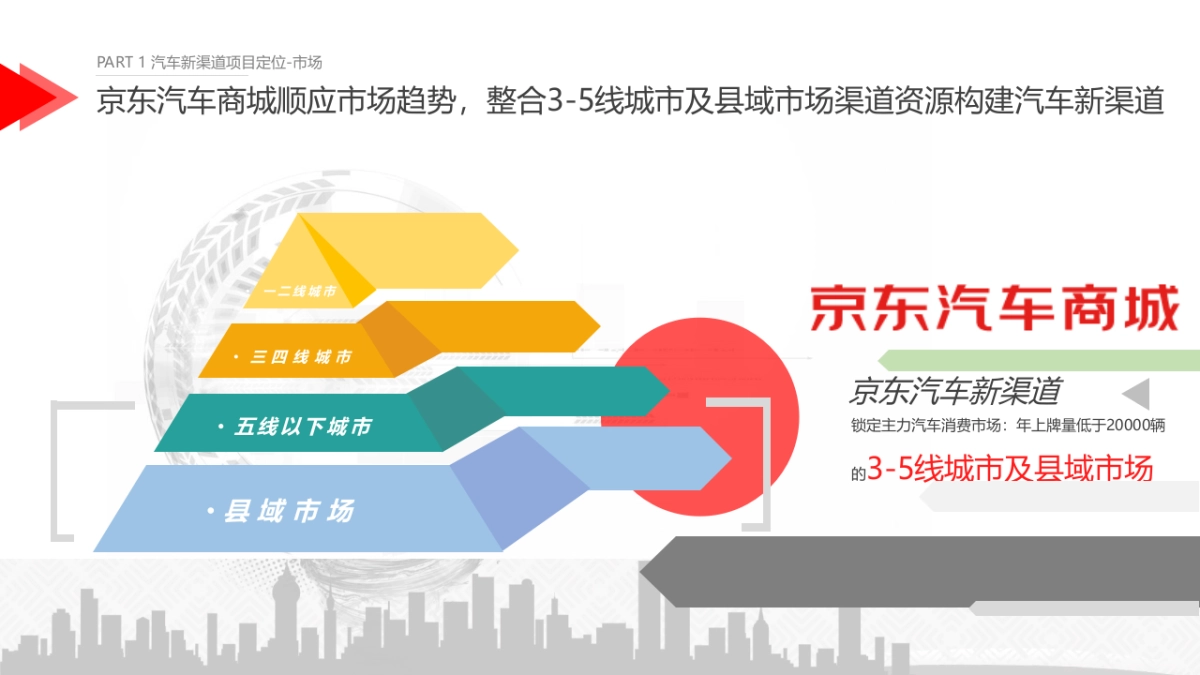 PART 1 汽车新渠道项目定位-市场

京东汽车商城顺应市场趋势，整合3-5线城市及县域市场渠道资源构建汽车新渠道

一二线城市

· 三四线城市

· 五线以下城市

· 县域市场

京东汽车商城

京东汽车新渠道

锁定主力汽车消费市场：年上牌量低于20000辆的3-5线城市及县域市场